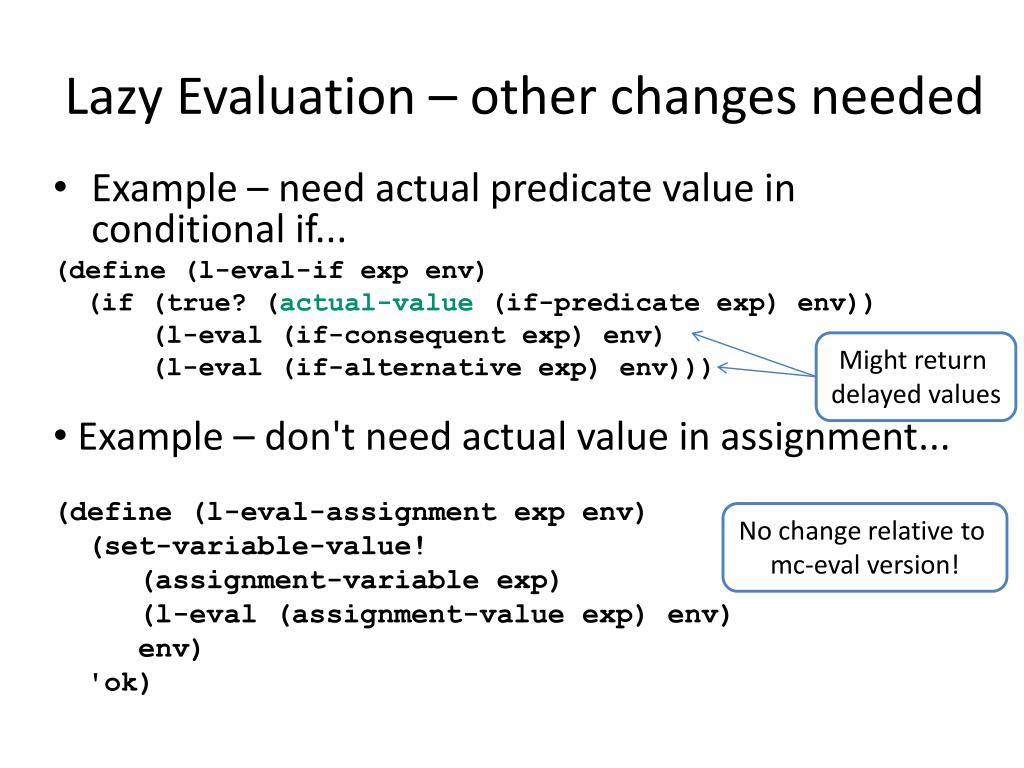 Lazy Evaluation – other changes needed

• Example – need actual predicate value in conditional if...

(define (l-eval-if exp env)
  (if (true? (actual-value (if-predicate exp) env))
      (l-eval (if-consequent exp) env)
      (l-eval (if-alternative exp) env)))

Might return delayed values

• Example – don't need actual value in assignment...

(define (l-eval-assignment exp env)
  (set-variable-value!
    (assignment-variable exp)
    (l-eval (assignment-value exp) env)
    env)
  'ok)

No change relative to mc-eval version!